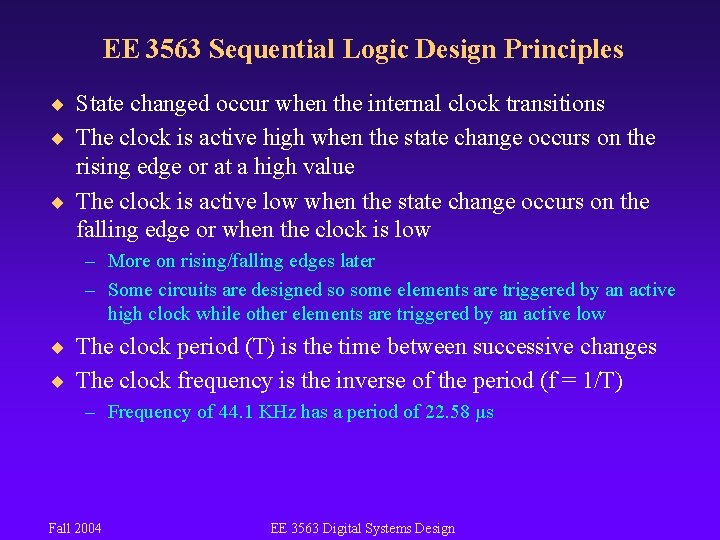 EE 3563 Sequential Logic Design Principles

◆ State changed occur when the internal clock transitions
◆ The clock is active high when the state change occurs on the rising edge or at a high value
◆ The clock is active low when the state change occurs on the falling edge or when the clock is low
– More on rising/falling edges later
– Some circuits are designed so some elements are triggered by an active high clock while other elements are triggered by an active low
◆ The clock period (T) is the time between successive changes
◆ The clock frequency is the inverse of the period (f = 1/T)
– Frequency of 44.1 KHz has a period of 22.58 μs

Fall 2004

EE 3563 Digital Systems Design